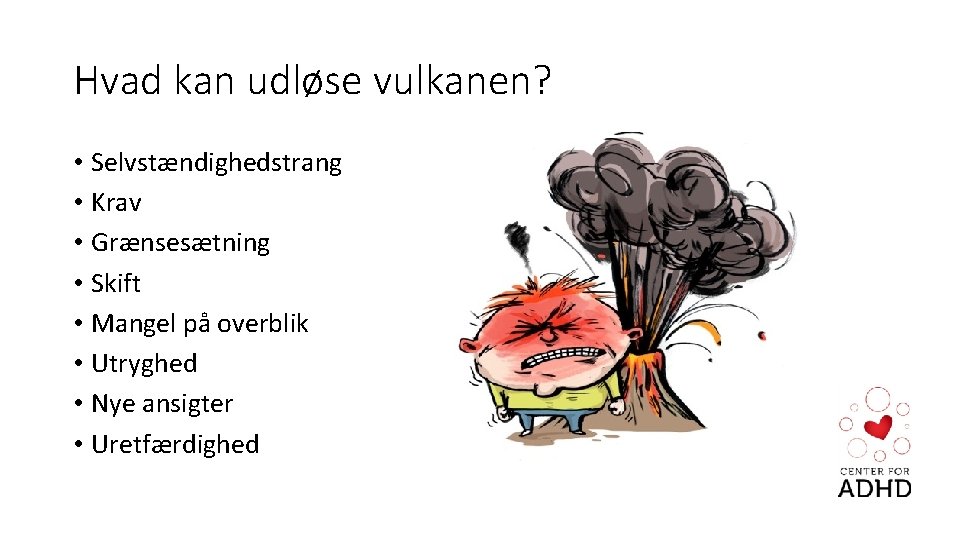 Hvad kan udløse vulkanen?

• Selvstændighedstrang
• Krav
• Grænsesætning
• Skift
• Mangel på overblik
• Utryghed
• Nye ansigter
• Uretfærdighed

CENTER FOR
ADHD